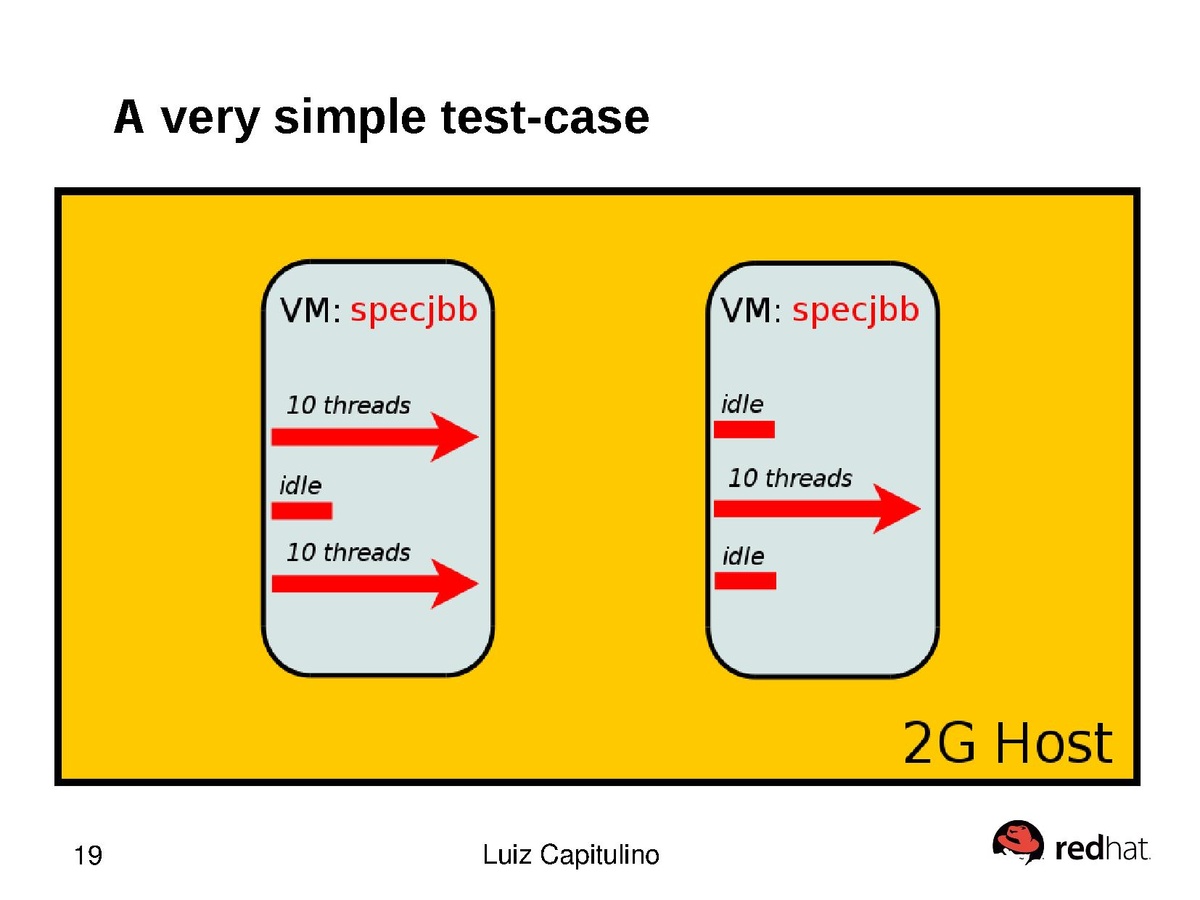 A very simple test-case

VM: specjbb

10 threads

idle

10 threads

VM: specjbb

idle

10 threads

idle

2G Host

19

Luiz Capitulino

redhat.